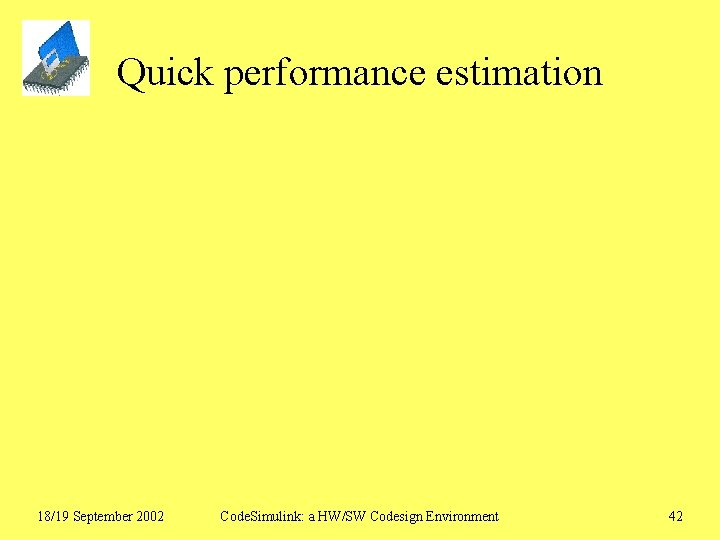 Quick performance estimation

18/19 September 2002

CodeSimulink: a HW/SW Codesign Environment

42